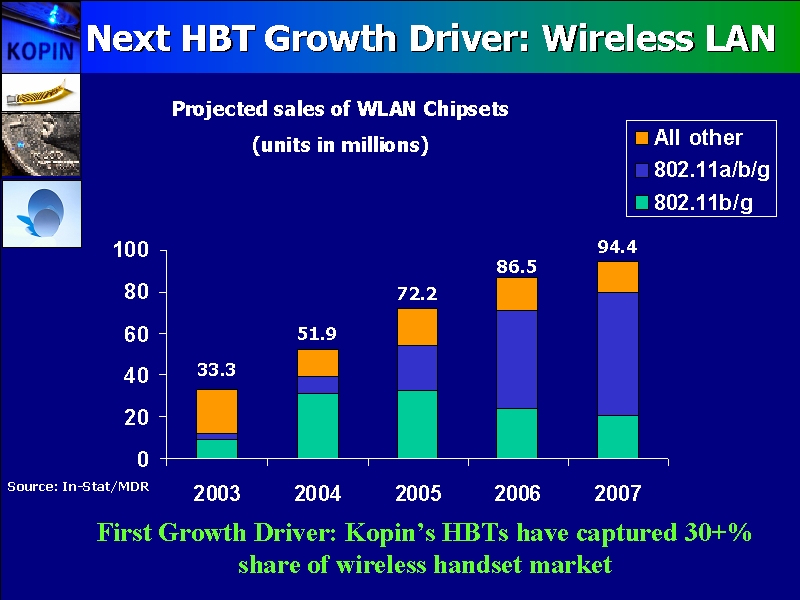 KOPIN

Next HBT Growth Driver: Wireless LAN

Projected sales of WLAN Chipsets

(units in millions)

All other
802.11a/b/g
802.11b/g

100
80
60
40
20
0

33.3
51.9
72.2
86.5
94.4

2003 2004 2005 2006 2007

Source: In-Stat/MDR

First Growth Driver: Kopin's HBTs have captured 30+% share of wireless handset market